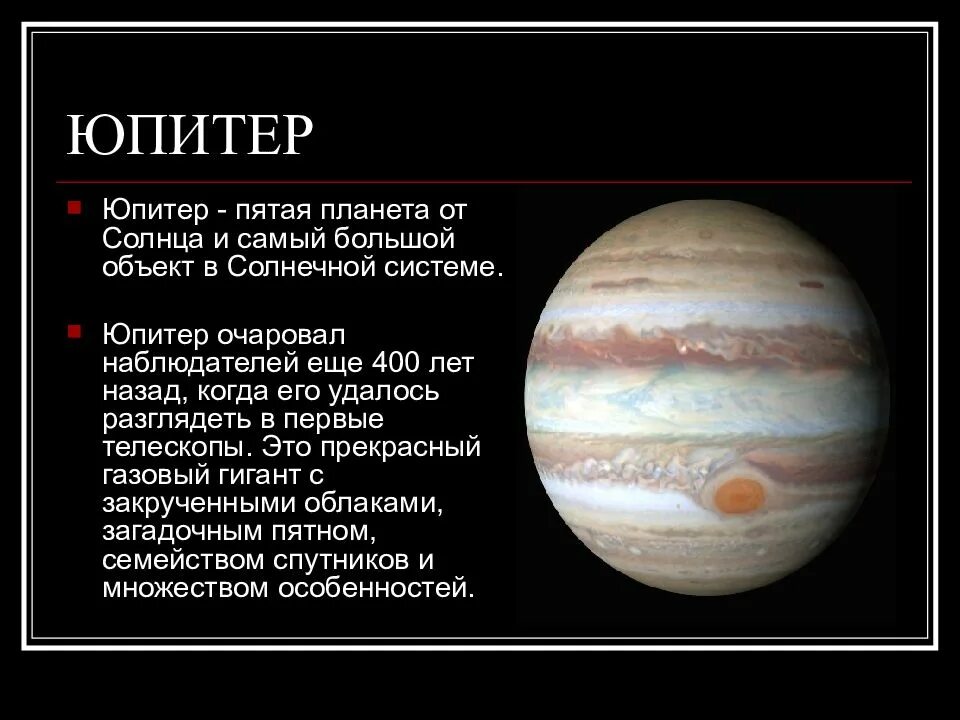 ЮПИТЕР

Юпитер - пятая планета от Солнца и самый большой объект в Солнечной системе.

Юпитер очаровал наблюдателей еще 400 лет назад, когда его удалось разглядеть в первые телескопы. Это прекрасный газовый гигант с закрученными облаками, загадочным пятном, семейством спутников и множеством особенностей.